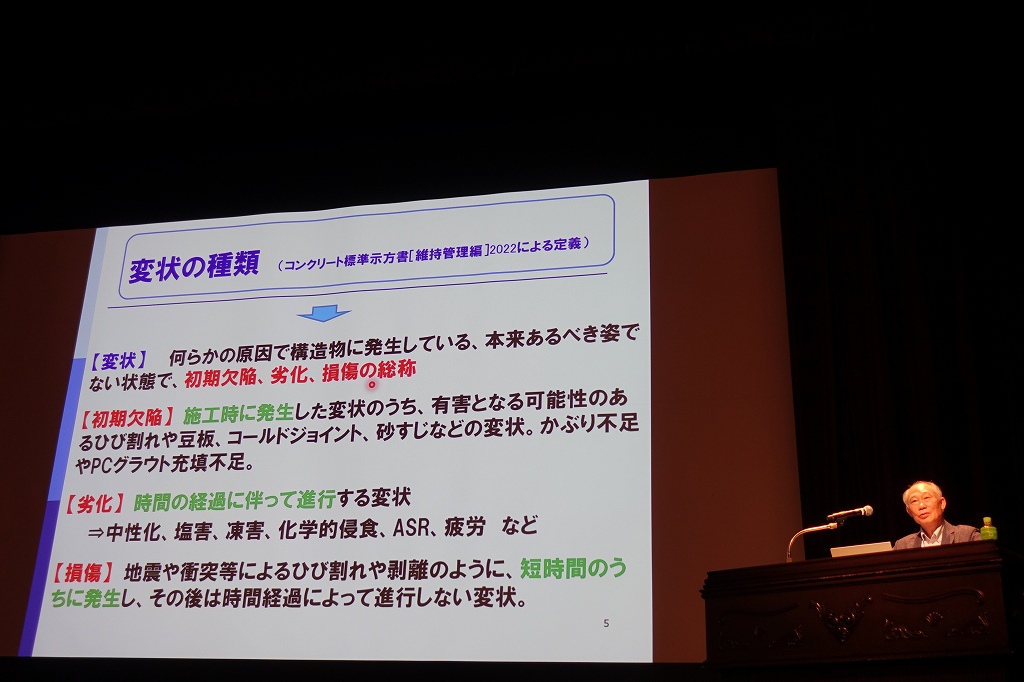 変状の種類 （コンクリート標準示方書[維持管理編]2022による定義）

【変状】 何らかの原因で構造物に発生している、本来あるべき姿でない状態で、初期欠陥、劣化、損傷の総称

【初期欠陥】施工時に発生した変状のうち、有害となる可能性のあるひび割れや豆板、コールドジョイント、砂すじなどの変状。かぶり不足やPCグラウト充填不足。

【劣化】時間の経過に伴って進行する変状
⇒中性化、塩害、凍害、化学的侵食、ASR、疲労 など

【損傷】地震や衝突等によるひび割れや剥離のように、短時間のうちに発生し、その後は時間経過によって進行しない変状。

5